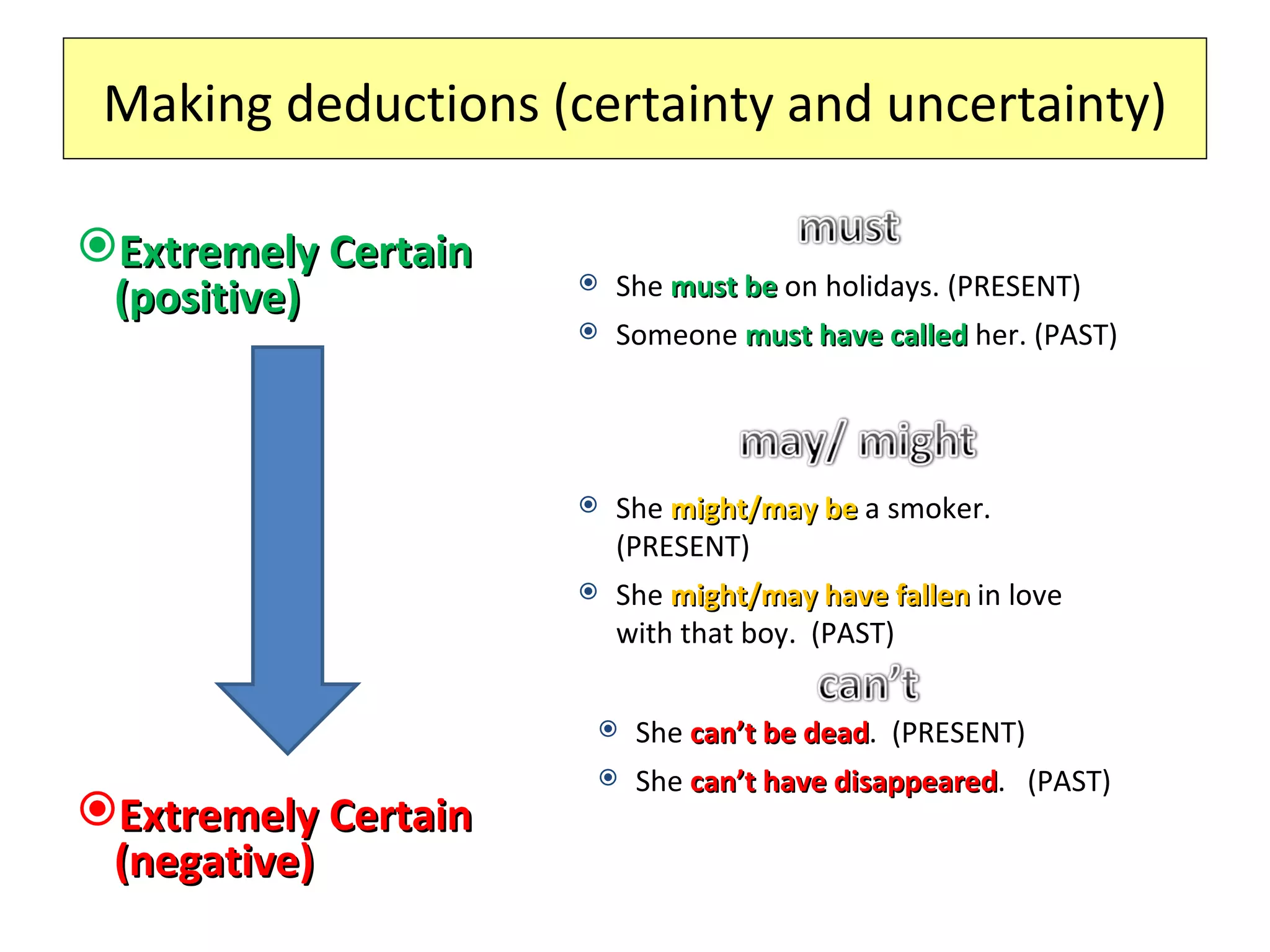 Making deductions (certainty and uncertainty)

Extremely Certain (positive)

Extremely Certain (negative)

must

She must be on holidays. (PRESENT)

Someone must have called her. (PAST)

may/ might

She might/may be a smoker. (PRESENT)

She might/may have fallen in love with that boy. (PAST)

can't

She can't be dead. (PRESENT)

She can't have disappeared. (PAST)